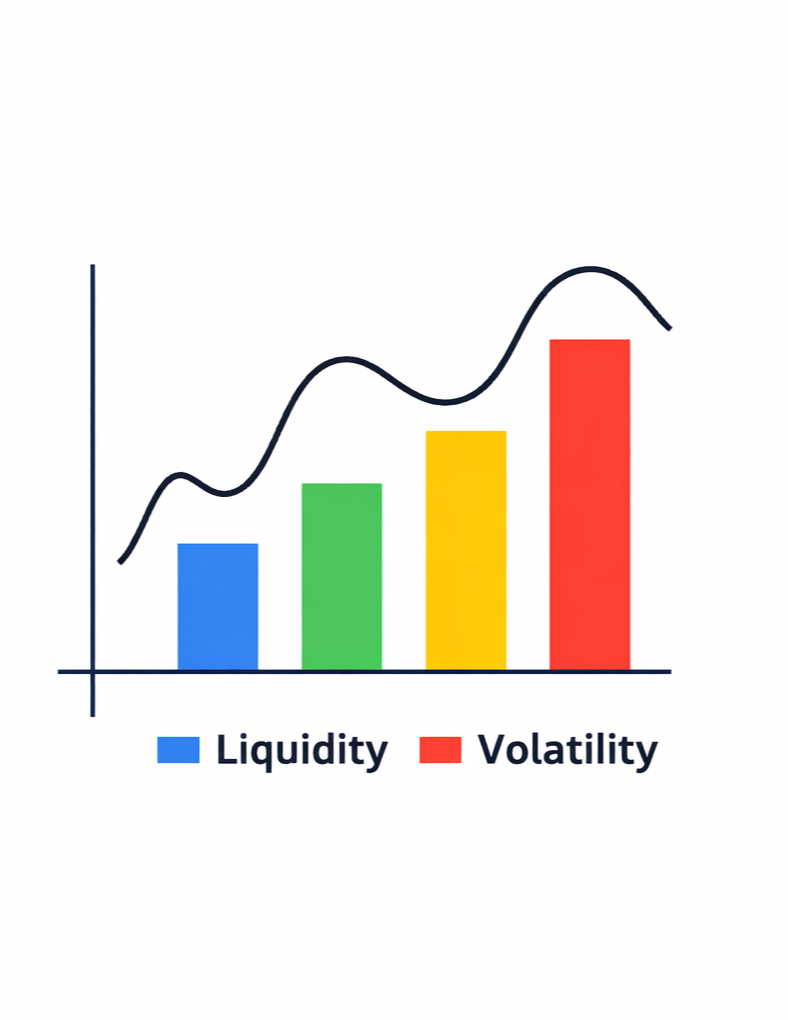 Liquidity Volatility